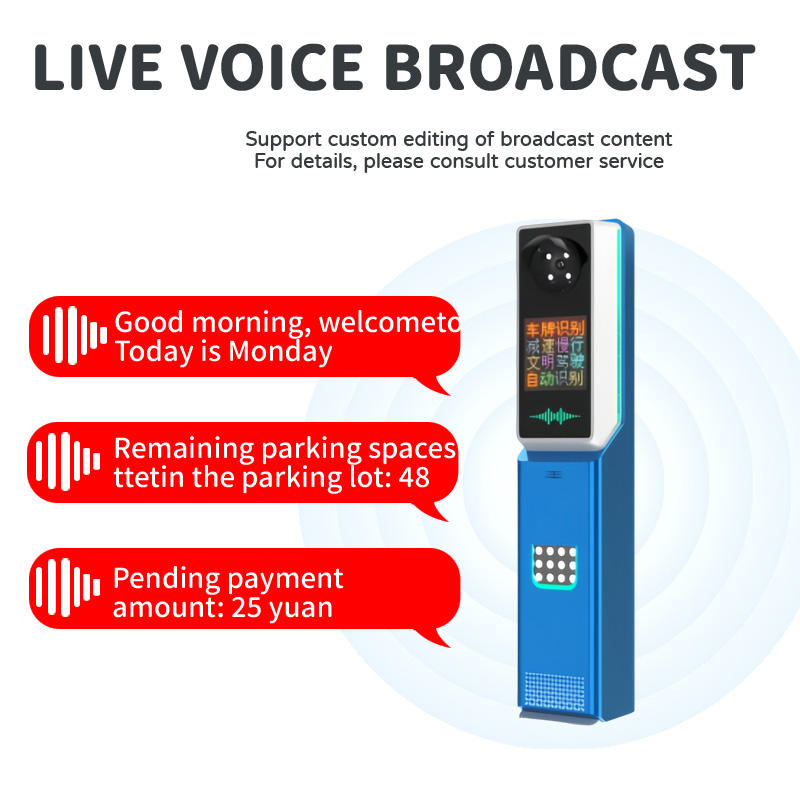 LIVE VOICE BROADCAST

Support custom editing of broadcast content
For details, please consult customer service

Good morning, welcometo
Today is Monday

Remaining parking spaces
ttetin the parking lot: 48

Pending payment
amount: 25 yuan

车牌识别
减速慢行
文明驾驶
自动识别